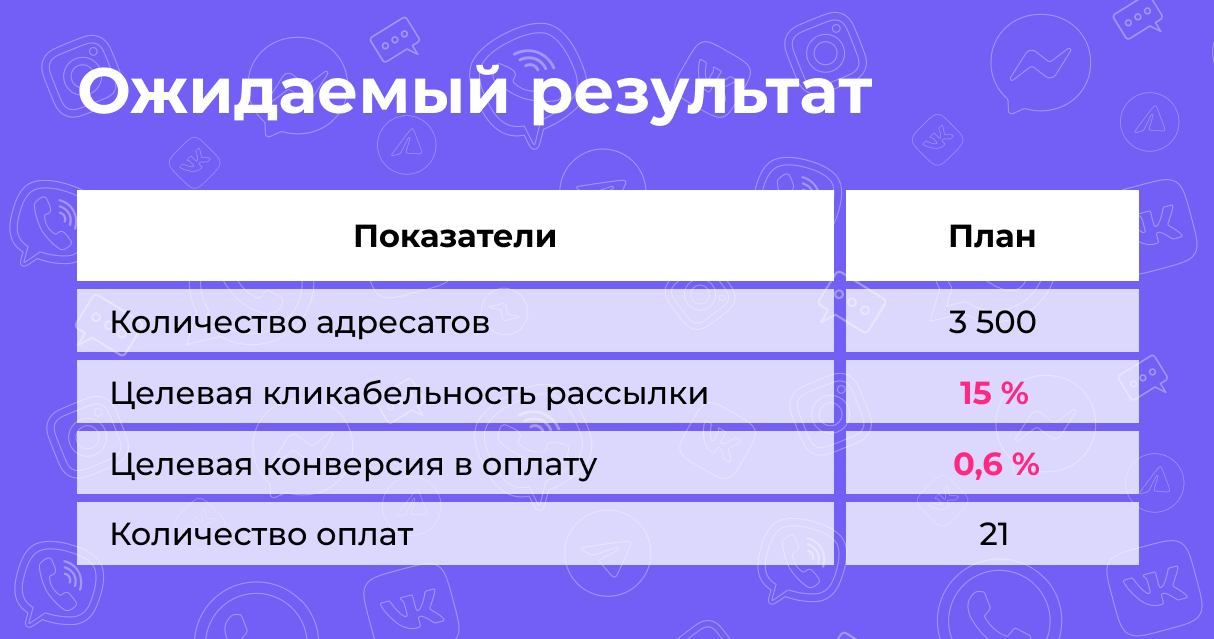 Ожидаемый результат

| Показатели | План |
|---|---|
| Количество адресатов | 3 500 |
| Целевая кликабельность рассылки | 15 % |
| Целевая конверсия в оплату | 0,6 % |
| Количество оплат | 21 |